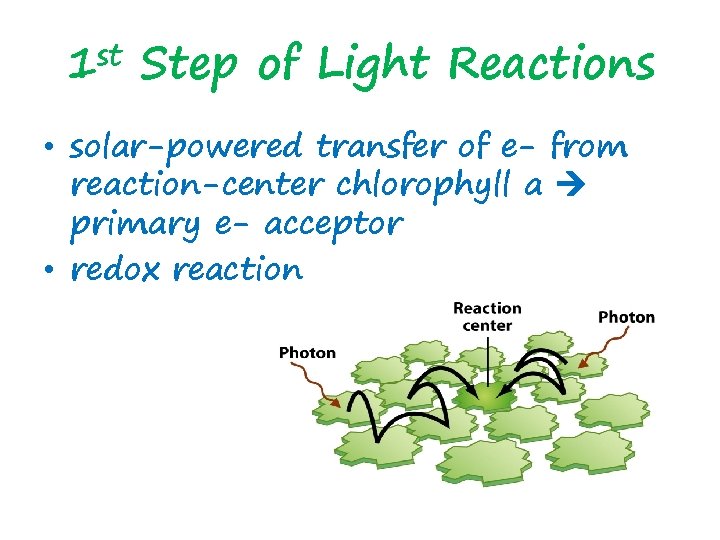 1st Step of Light Reactions

• solar-powered transfer of e- from reaction-center chlorophyll a → primary e- acceptor
• redox reaction

Reaction center

Photon

Photon